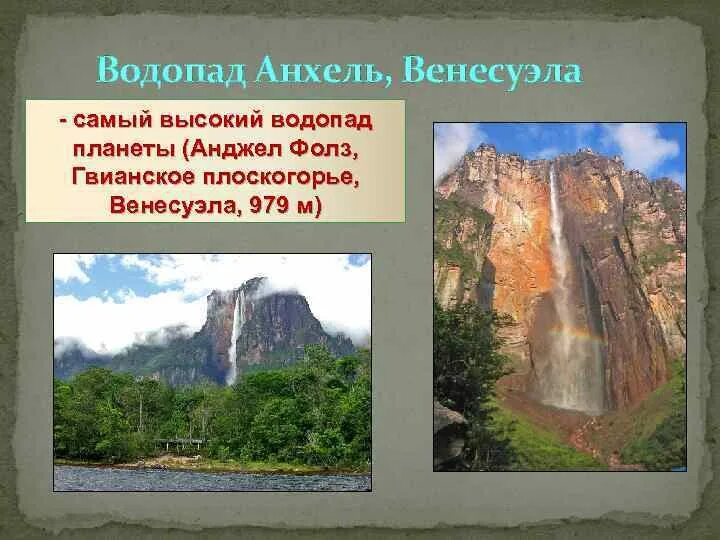 Водопад Анхель, Венесуэла

- самый высокий водопад планеты (Анджел Фолз, Гвианское плоскогорье, Венесуэла, 979 м)